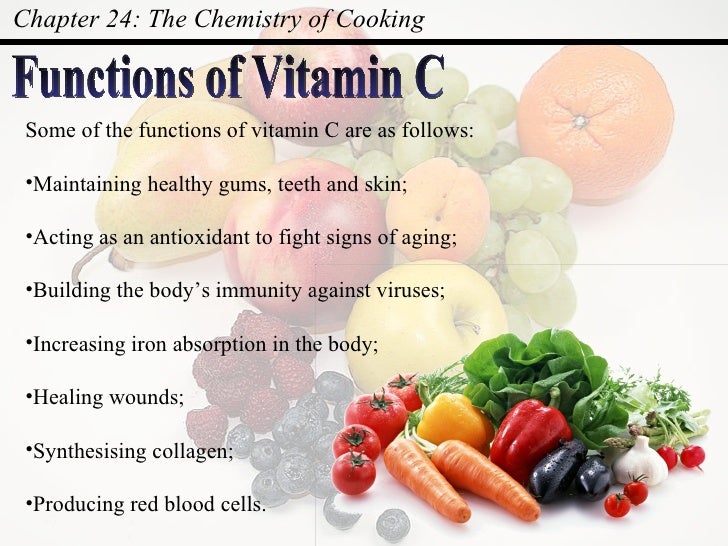 Chapter 24: The Chemistry of Cooking

Functions of Vitamin C

Some of the functions of vitamin C are as follows:

•Maintaining healthy gums, teeth and skin;

•Acting as an antioxidant to fight signs of aging;

•Building the body's immunity against viruses;

•Increasing iron absorption in the body;

•Healing wounds;

•Synthesising collagen;

•Producing red blood cells.